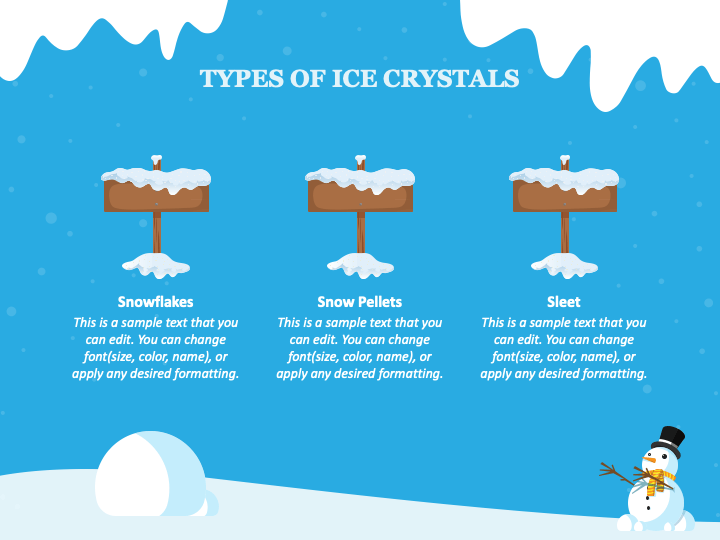 TYPES OF ICE CRYSTALS

Snowflakes
This is a sample text that you can edit. You can change font(size, color, name), or apply any desired formatting.

Snow Pellets
This is a sample text that you can edit. You can change font(size, color, name), or apply any desired formatting.

Sleet
This is a sample text that you can edit. You can change font(size, color, name), or apply any desired formatting.